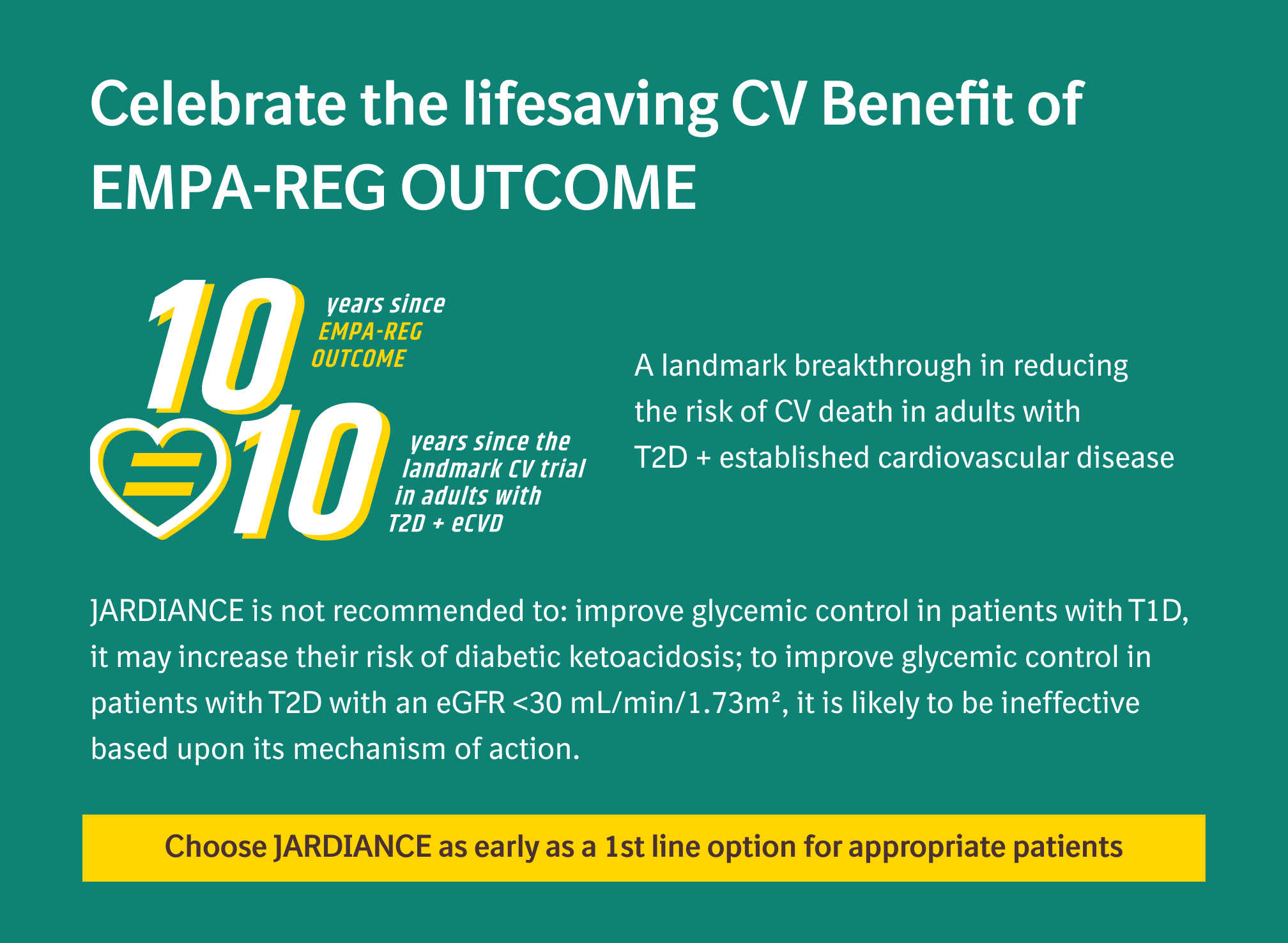 Celebrate the lifesaving CV Benefit of EMPA-REG OUTCOME

10 years since EMPA-REG OUTCOME

=

10 years since the landmark CV trial in adults with T2D + eCVD

A landmark breakthrough in reducing the risk of CV death in adults with T2D + established cardiovascular disease

JARDIANCE is not recommended to: improve glycemic control in patients with T1D, it may increase their risk of diabetic ketoacidosis; to improve glycemic control in patients with T2D with an eGFR <30 mL/min/1.73m², it is likely to be ineffective based upon its mechanism of action.

Choose JARDIANCE as early as a 1st line option for appropriate patients